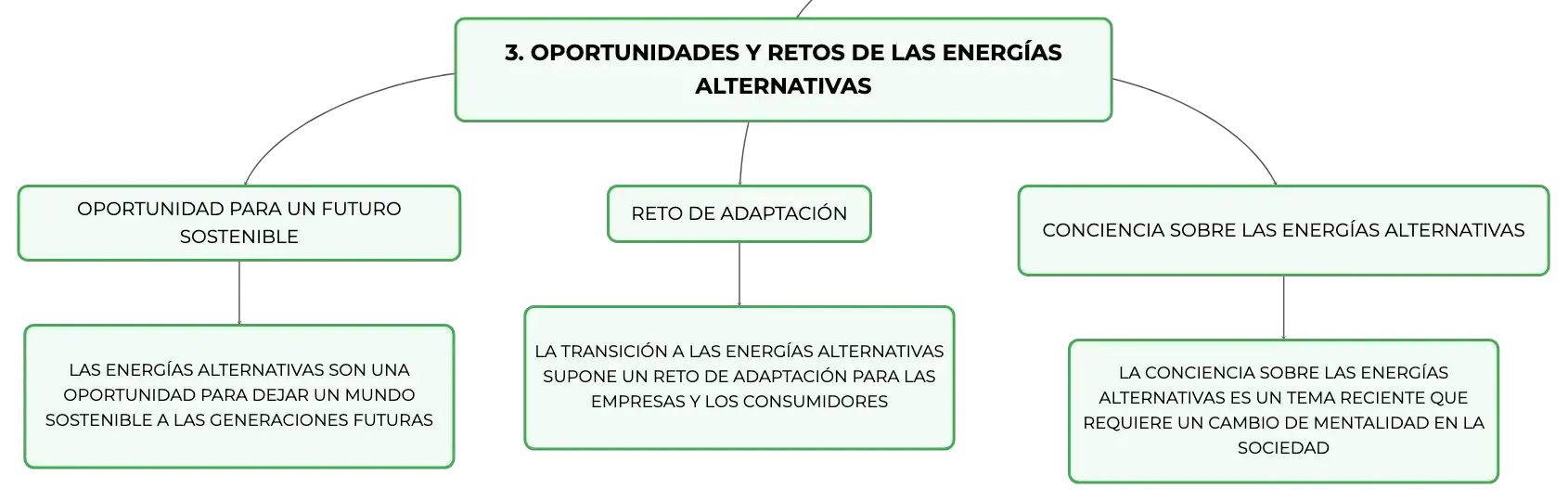 3. OPORTUNIDADES Y RETOS DE LAS ENERGÍAS ALTERNATIVAS

OPORTUNIDAD PARA UN FUTURO SOSTENIBLE

LAS ENERGÍAS ALTERNATIVAS SON UNA OPORTUNIDAD PARA DEJAR UN MUNDO SOSTENIBLE A LAS GENERACIONES FUTURAS

RETO DE ADAPTACIÓN

LA TRANSICIÓN A LAS ENERGÍAS ALTERNATIVAS SUPONE UN RETO DE ADAPTACIÓN PARA LAS EMPRESAS Y LOS CONSUMIDORES

CONCIENCIA SOBRE LAS ENERGÍAS ALTERNATIVAS

LA CONCIENCIA SOBRE LAS ENERGÍAS ALTERNATIVAS ES UN TEMA RECIENTE QUE REQUIERE UN CAMBIO DE MENTALIDAD EN LA SOCIEDAD